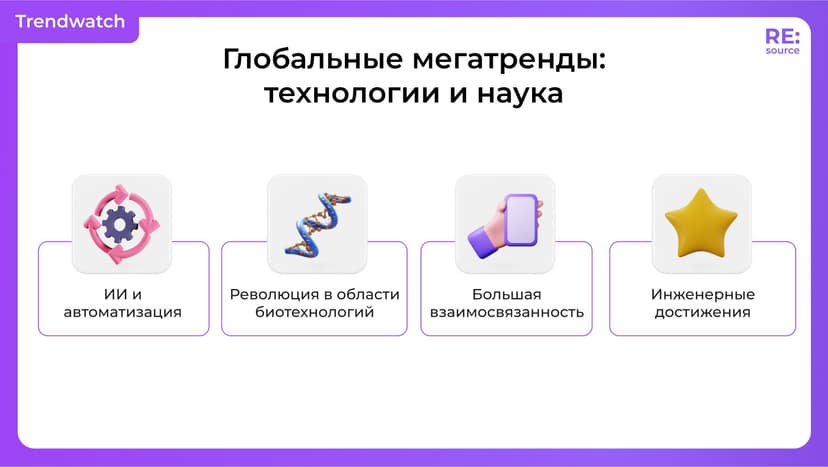 Trendwatch

RE:
source

Глобальные мегатренды: технологии и наука

ИИ и автоматизация

Революция в области биотехнологий

Большая взаимосвязанность

Инженерные достижения